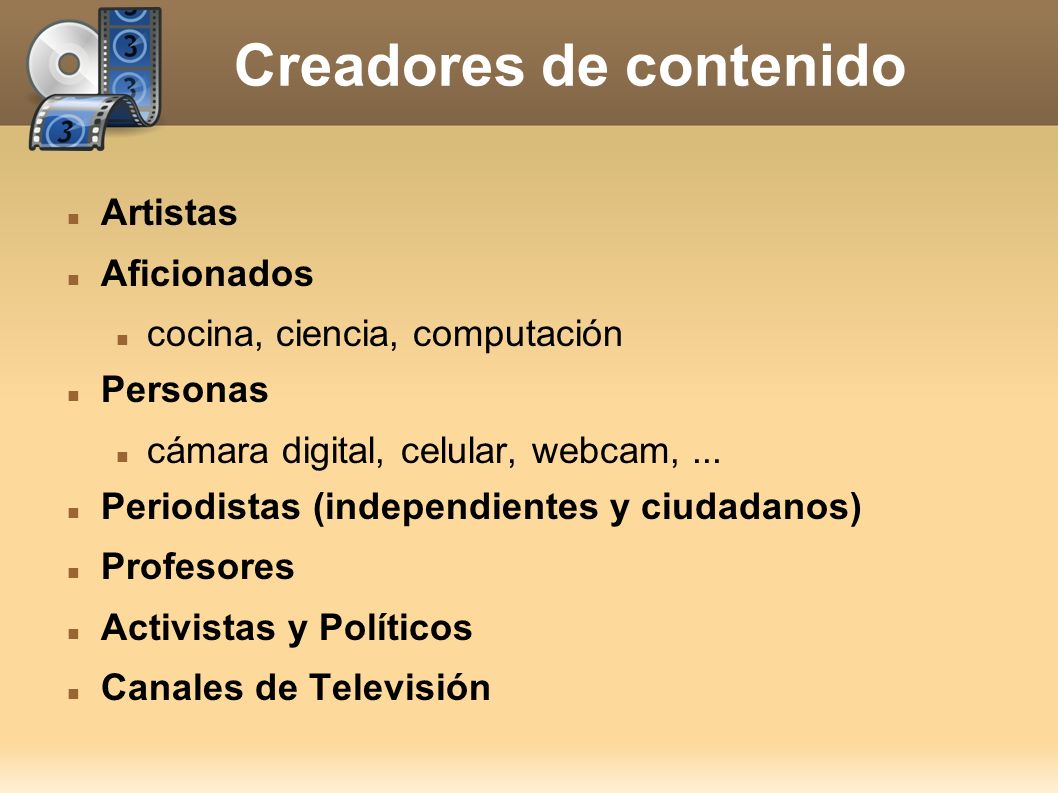 Creadores de contenido

- Artistas
- Aficionados
  - cocina, ciencia, computación
- Personas
  - cámara digital, celular, webcam, ...
- Periodistas (independientes y ciudadanos)
- Profesores
- Activistas y Políticos
- Canales de Televisión